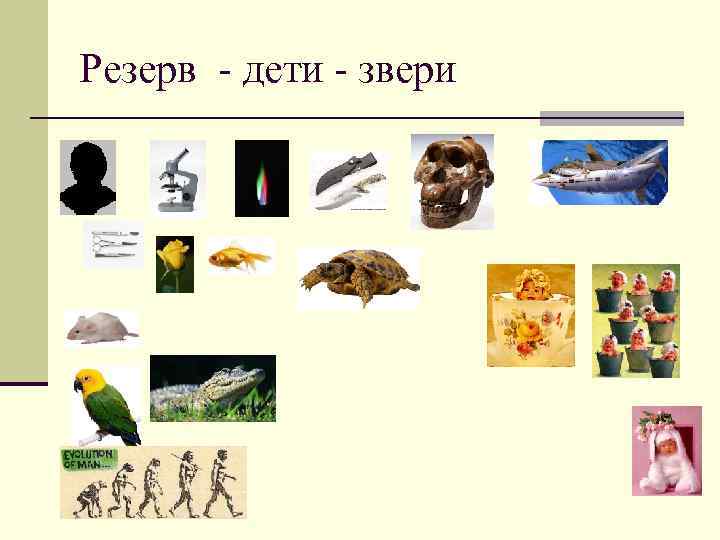 Резерв - дети - звери

EVOLUTION OF MAN...